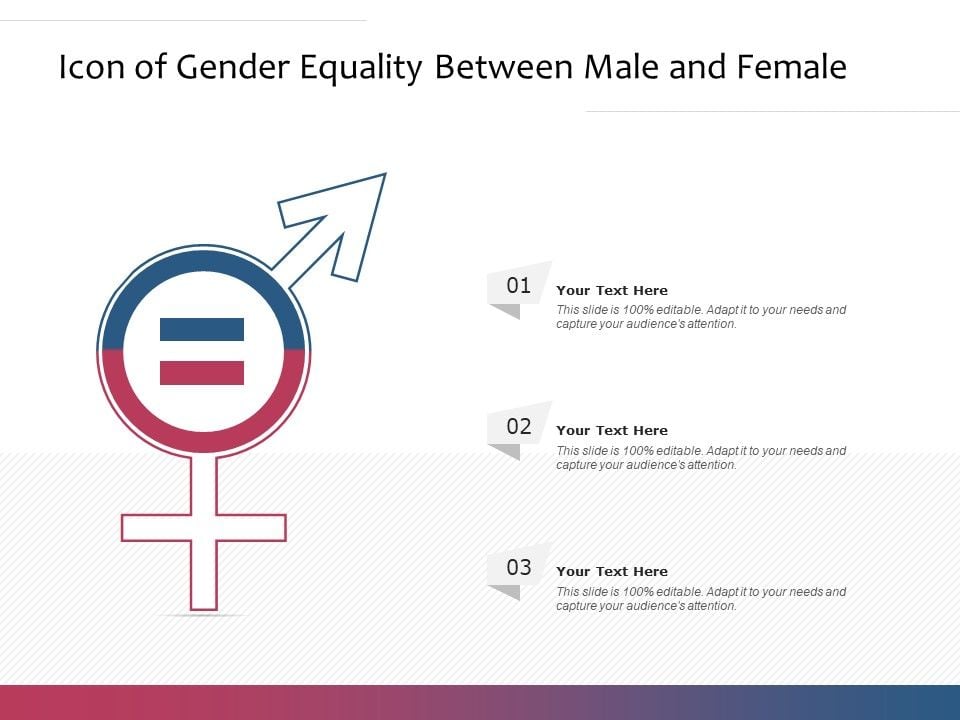 Icon of Gender Equality Between Male and Female

01

Your Text Here

This slide is 100% editable. Adapt it to your needs and capture your audience's attention.

02

Your Text Here

This slide is 100% editable. Adapt it to your needs and capture your audience's attention.

03

Your Text Here

This slide is 100% editable. Adapt it to your needs and capture your audience's attention.